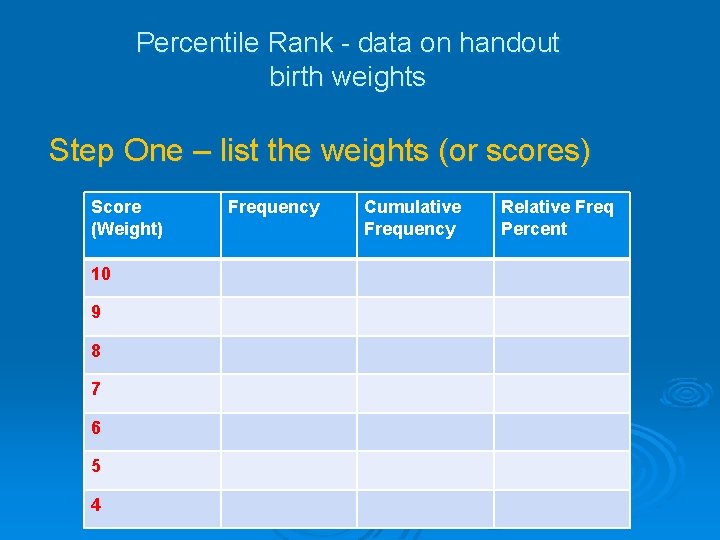 Percentile Rank - data on handout birth weights

Step One – list the weights (or scores)

| Score (Weight) | Frequency | Cumulative Frequency | Relative Freq Percent |
|---|---|---|---|
| 10 | | | |
| 9 | | | |
| 8 | | | |
| 7 | | | |
| 6 | | | |
| 5 | | | |
| 4 | | | |